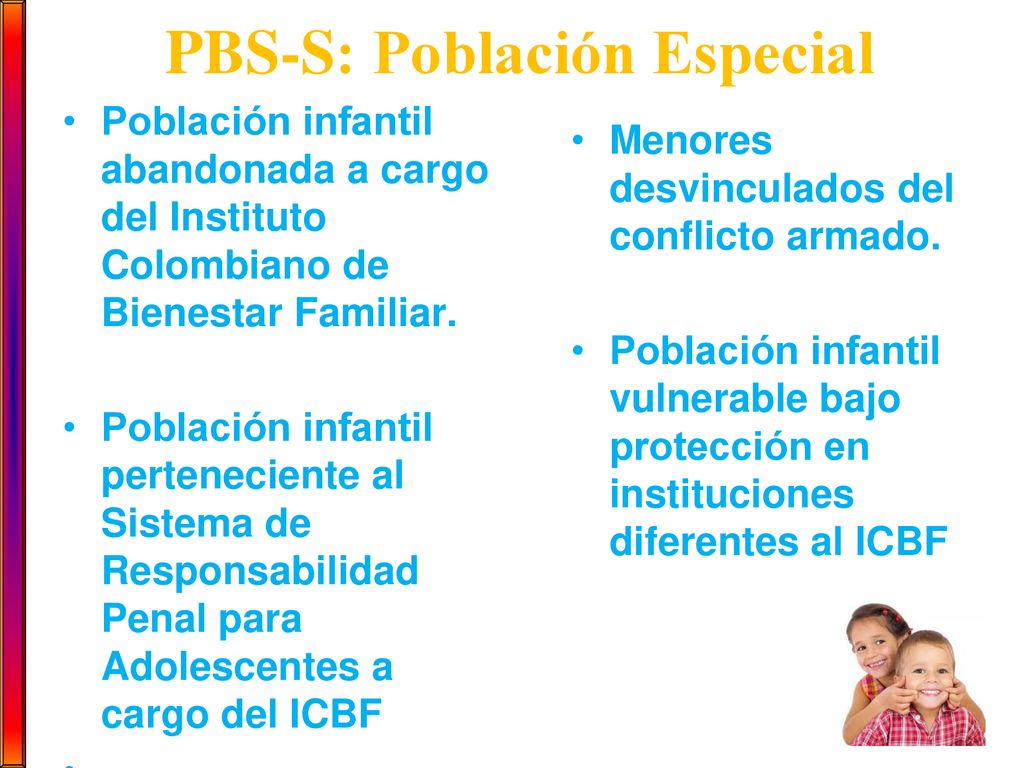 PBS-S: Población Especial

• Población infantil abandonada a cargo del Instituto Colombiano de Bienestar Familiar.

• Población infantil perteneciente al Sistema de Responsabilidad Penal para Adolescentes a cargo del ICBF

•

• Menores desvinculados del conflicto armado.

• Población infantil vulnerable bajo protección en instituciones diferentes al ICBF